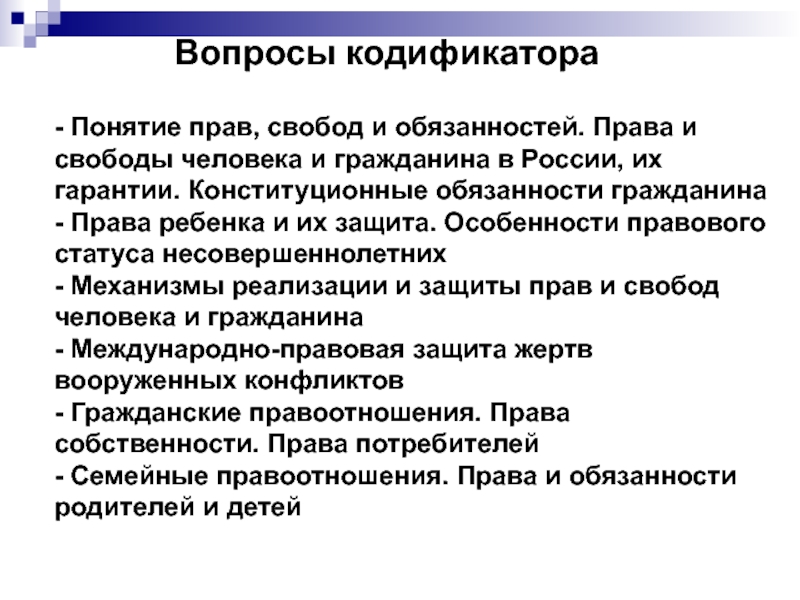 Вопросы кодификатора

- Понятие прав, свобод и обязанностей. Права и свободы человека и гражданина в России, их гарантии. Конституционные обязанности гражданина
- Права ребенка и их защита. Особенности правового статуса несовершеннолетних
- Механизмы реализации и защиты прав и свобод человека и гражданина
- Международно-правовая защита жертв вооруженных конфликтов
- Гражданские правоотношения. Права собственности. Права потребителей
- Семейные правоотношения. Права и обязанности родителей и детей